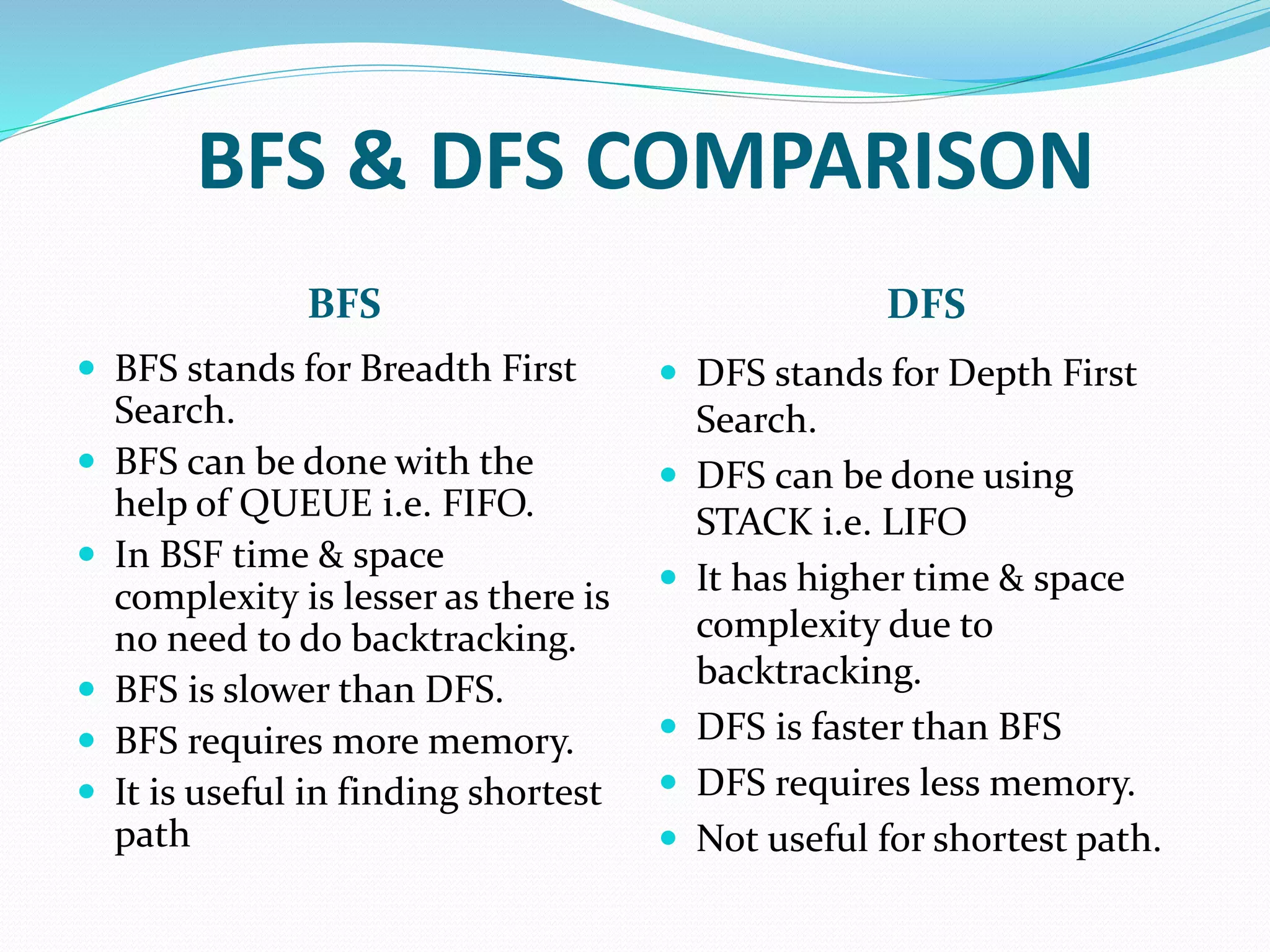 BFS & DFS COMPARISON

BFS

- BFS stands for Breadth First Search.
- BFS can be done with the help of QUEUE i.e. FIFO.
- In BSF time & space complexity is lesser as there is no need to do backtracking.
- BFS is slower than DFS.
- BFS requires more memory.
- It is useful in finding shortest path

DFS

- DFS stands for Depth First Search.
- DFS can be done using STACK i.e. LIFO
- It has higher time & space complexity due to backtracking.
- DFS is faster than BFS
- DFS requires less memory.
- Not useful for shortest path.